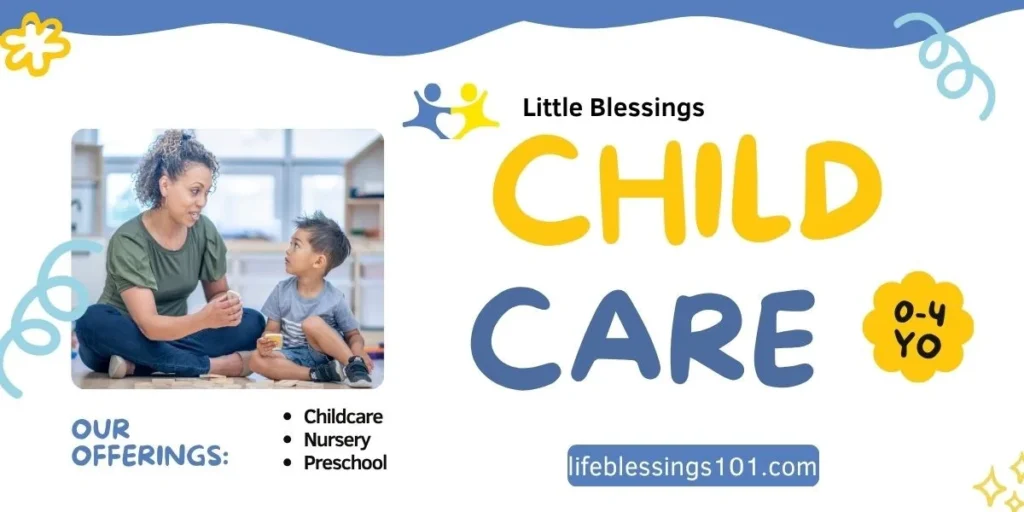 Little Blessings

CHILD CARE

0-4 YO

OUR OFFERINGS:

- Childcare
- Nursery
- Preschool

lifeblessings101.com